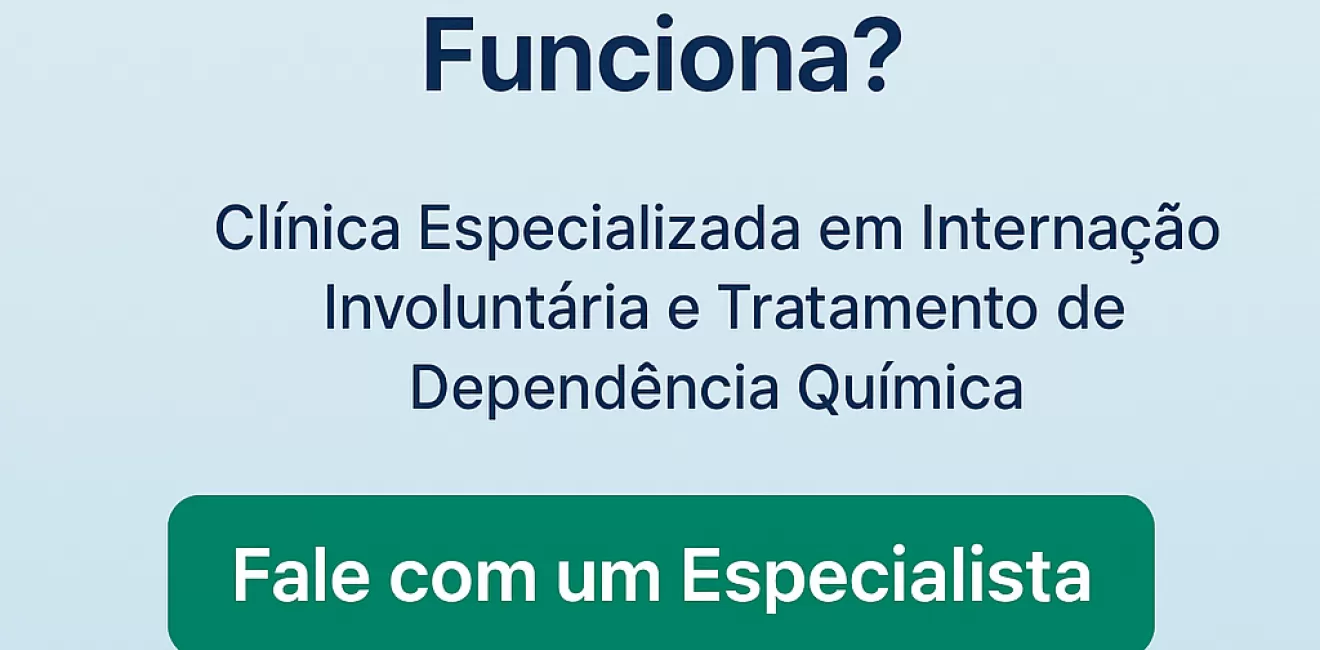 Funciona?

Clínica Especializada em Internação Involuntária e Tratamento de Dependência Química

Fale com um Especialista